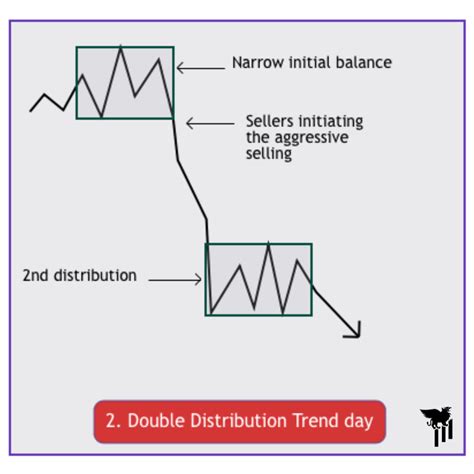 Narrow initial balance

Sellers initiating the aggressive selling

2nd distribution

2. Double Distribution Trend day